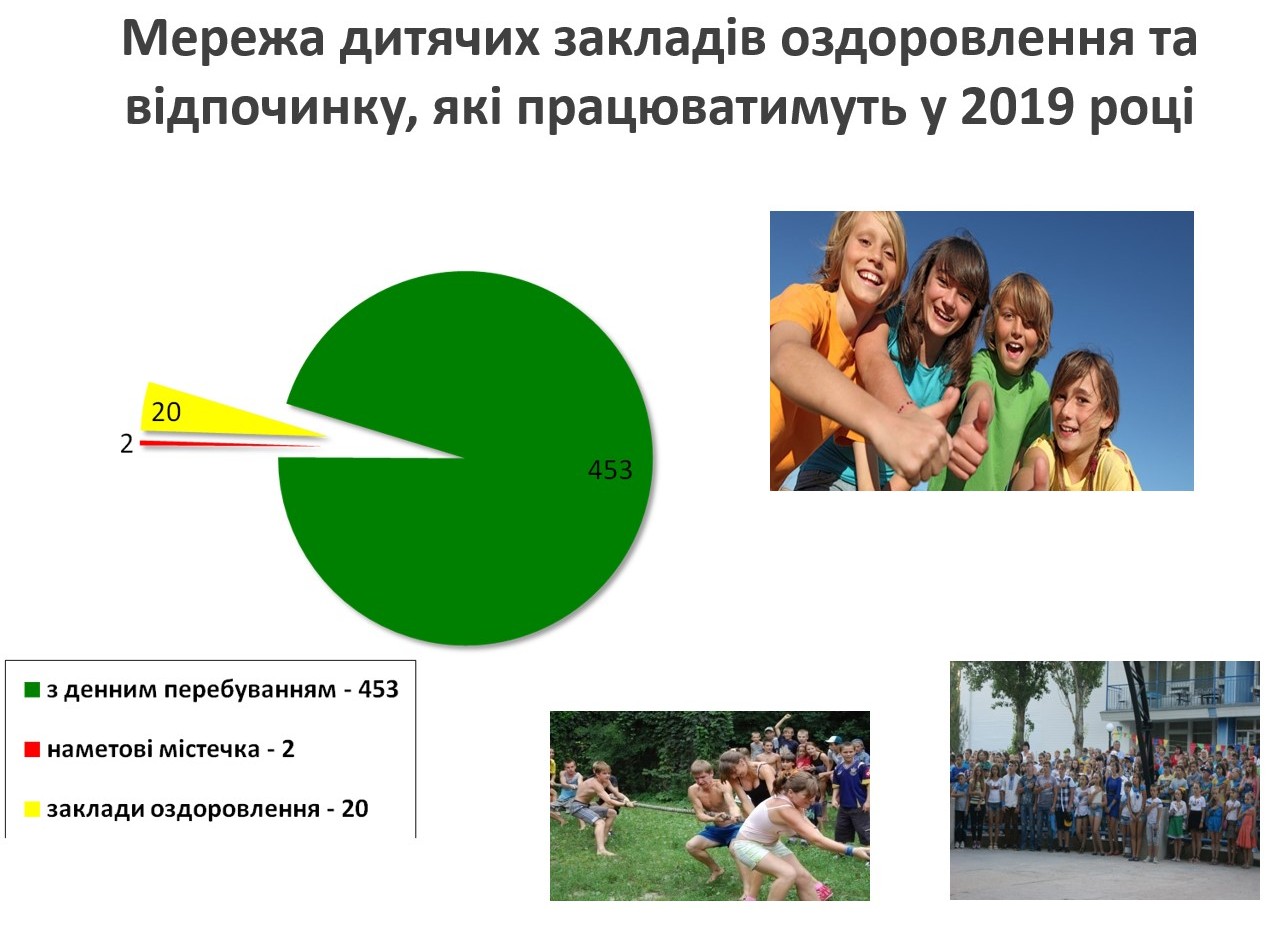 Мережа дитячих закладів оздоровлення та відпочинку, які працюватимуть у 2019 році

20

2

453

з денним перебуванням - 453

наметові містечка - 2

заклади оздоровлення - 20